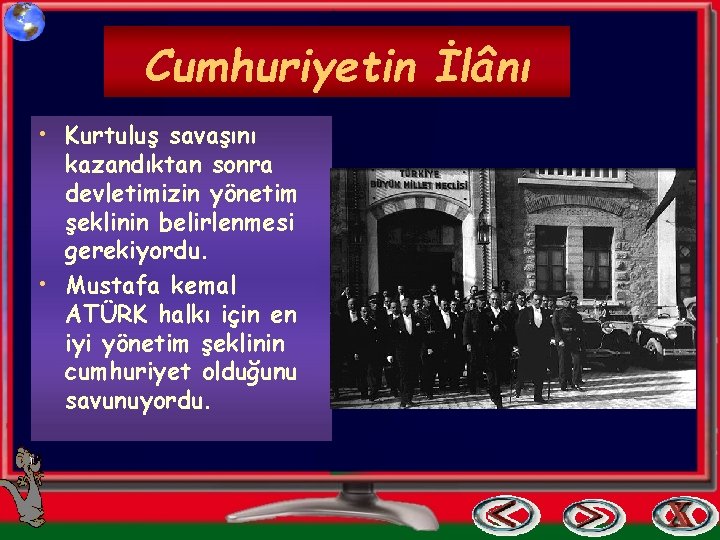 Cumhuriyetin İlânı

• Kurtuluş savaşını kazandıktan sonra devletimizin yönetim şeklinin belirlenmesi gerekiyordu.
• Mustafa kemal ATÜRK halkı için en iyi yönetim şeklinin cumhuriyet olduğunu savunuyordu.

TÜRKİYE BÜYÜK MİLLET MECLİSİ